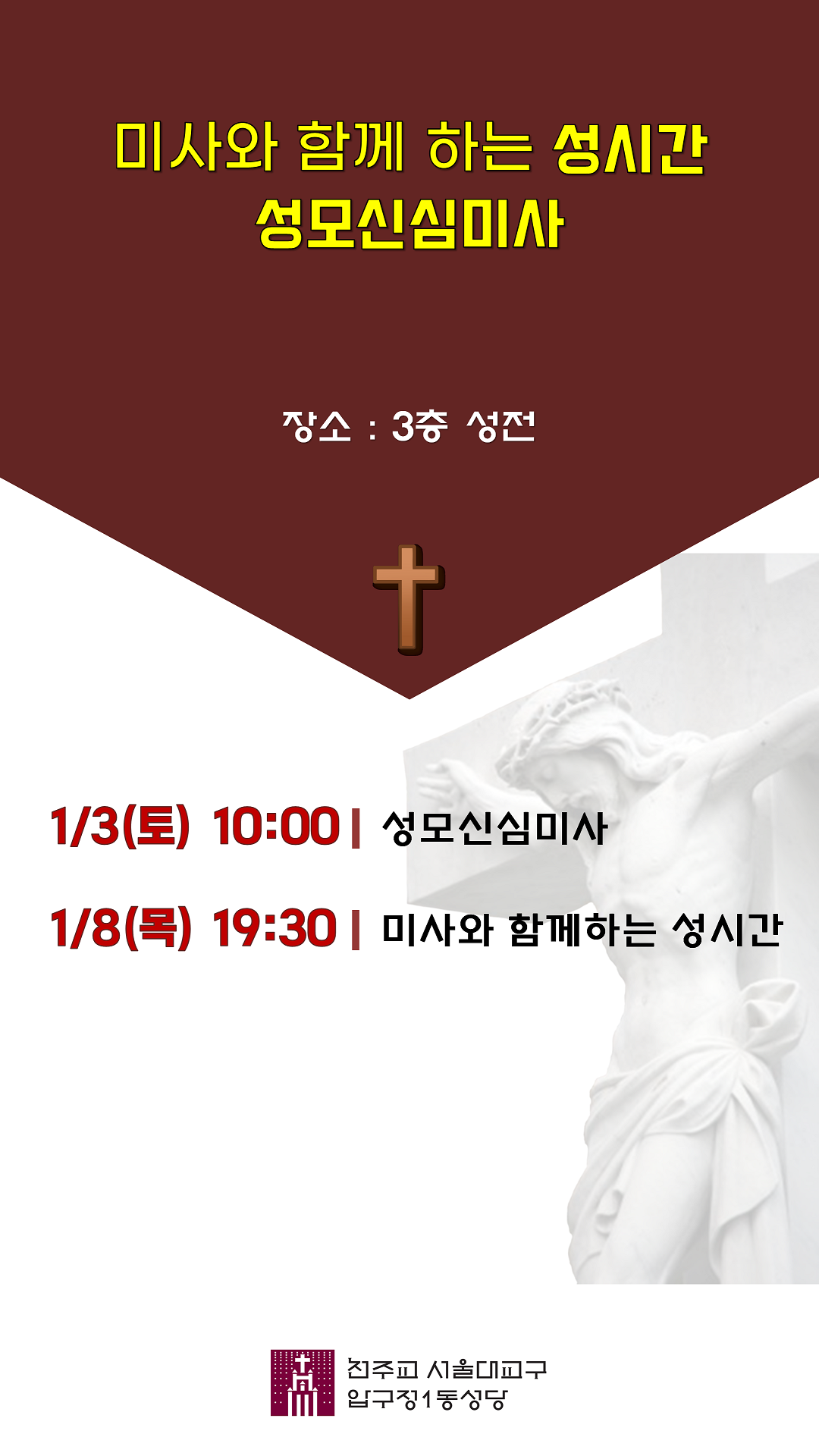 미사와 함께 하는 성시간
성모신심미사

장소 : 3층 성전

1/3(토) 10:00 | 성모신심미사

1/8(목) 19:30 | 미사와 함께하는 성시간

천주교 서울대교구
압구정1동성당